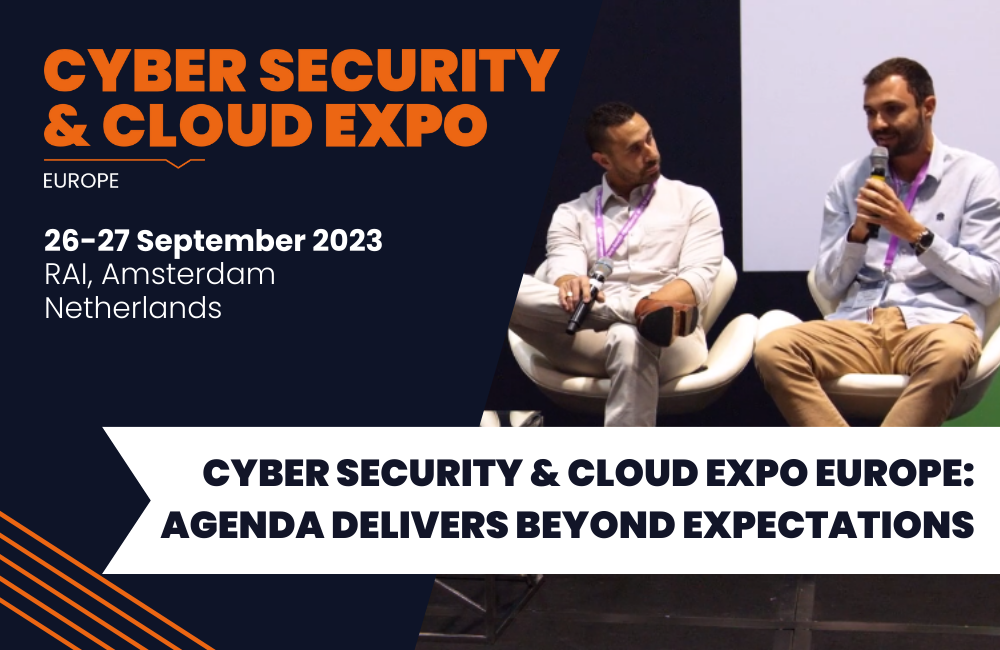 CYBER SECURITY & CLOUD EXPO

EUROPE

26-27 September 2023
RAI, Amsterdam
Netherlands

CYBER SECURITY & CLOUD EXPO EUROPE: AGENDA DELIVERS BEYOND EXPECTATIONS